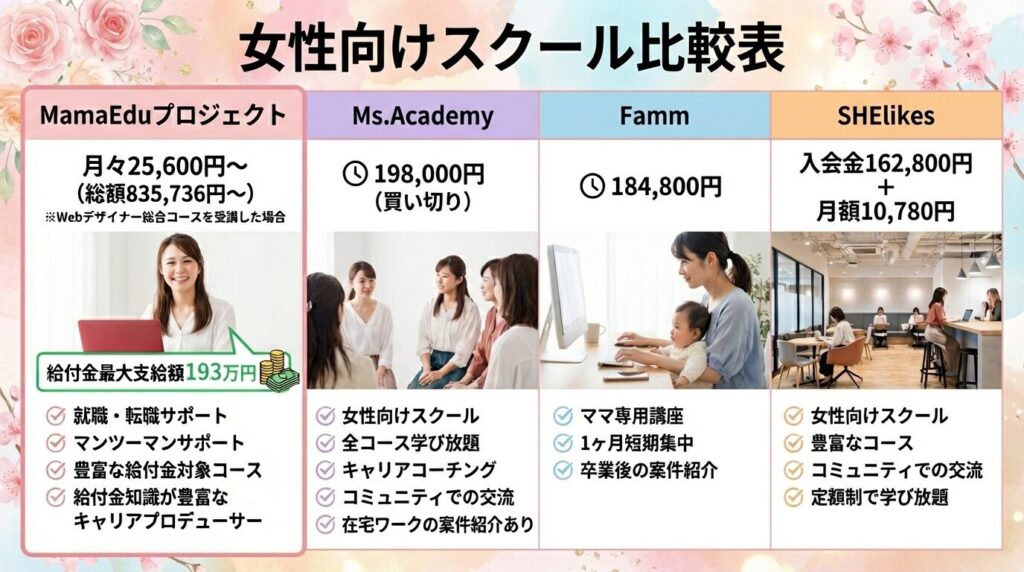 女性向けスクール比較表

MamaEduプロジェクト

月々25,600円～
(総額835,736円～)
※Webデザイナー総合コースを受講した場合

給付金最大支給額193万円

就職・転職サポート
マンツーマンサポート
豊富な給付金対象コース
給付金知識が豊富なキャリアプロデューサー

Ms.Academy

198,000円
(買い切り)

女性向けスクール
全コース学び放題
キャリアコーチング
コミュニティでの交流
在宅ワークの案件紹介あり

Famm

184,800円

ママ専用講座
1ヶ月短期集中
卒業後の案件紹介

SHElikes

入会金162,800円
+
月額10,780円

女性向けスクール
豊富なコース
コミュニティでの交流
定額制で学び放題